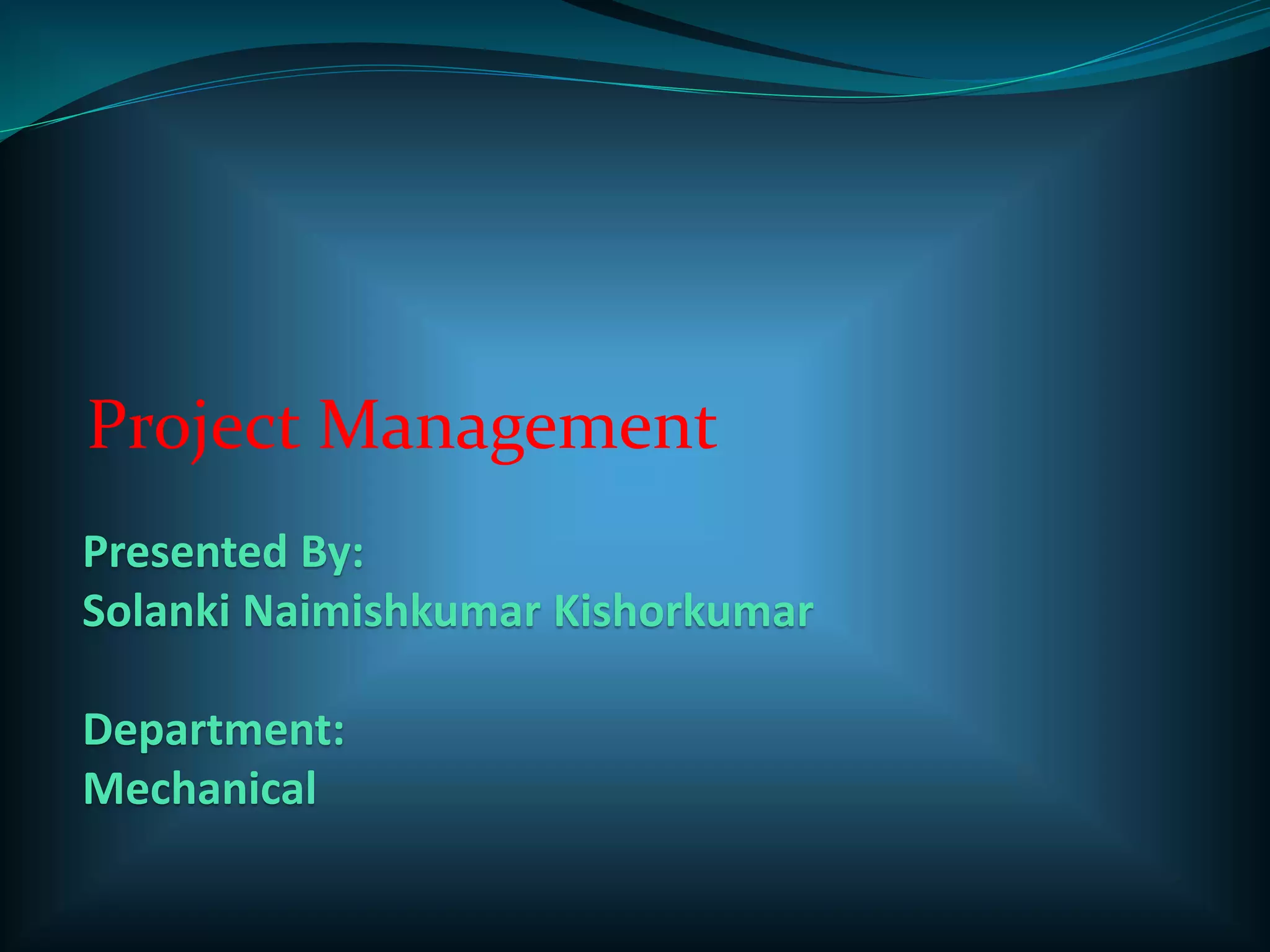 Project Management

Presented By:
Solanki Naimishkumar Kishorkumar

Department:
Mechanical